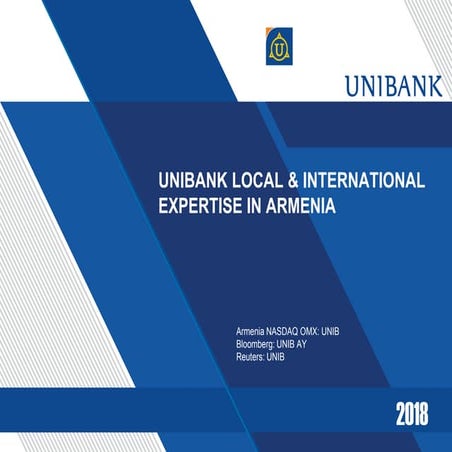 U

UNIBANK

UNIBANK LOCAL & INTERNATIONAL EXPERTISE IN ARMENIA

Armenia NASDAQ OMX: UNIB
Bloomberg: UNIB AY
Reuters: UNIB

2018